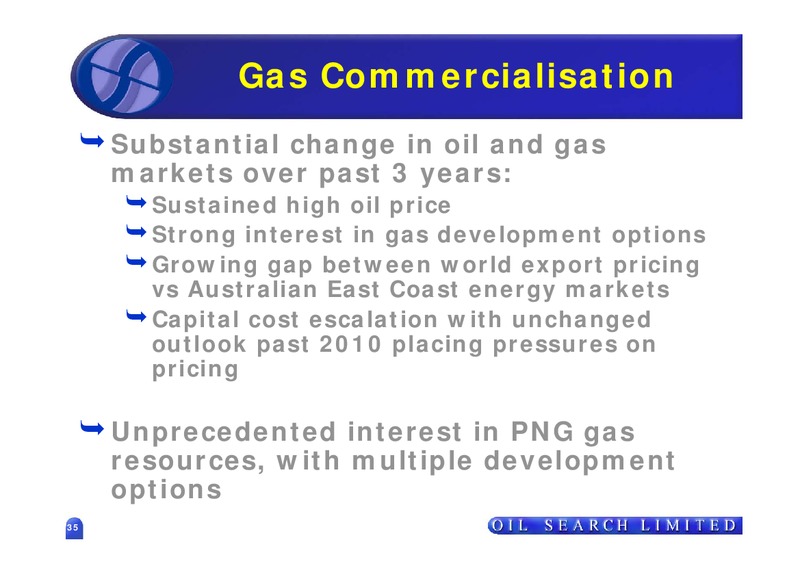 Gas Commercialisation

Substantial change in oil and gas markets over past 3 years:

Sustained high oil price

Strong interest in gas development options

Growing gap between world export pricing vs Australian East Coast energy markets

Capital cost escalation with unchanged outlook past 2010 placing pressures on pricing

Unprecedented interest in PNG gas resources, with multiple development options

35

OIL SEARCH LIMITED